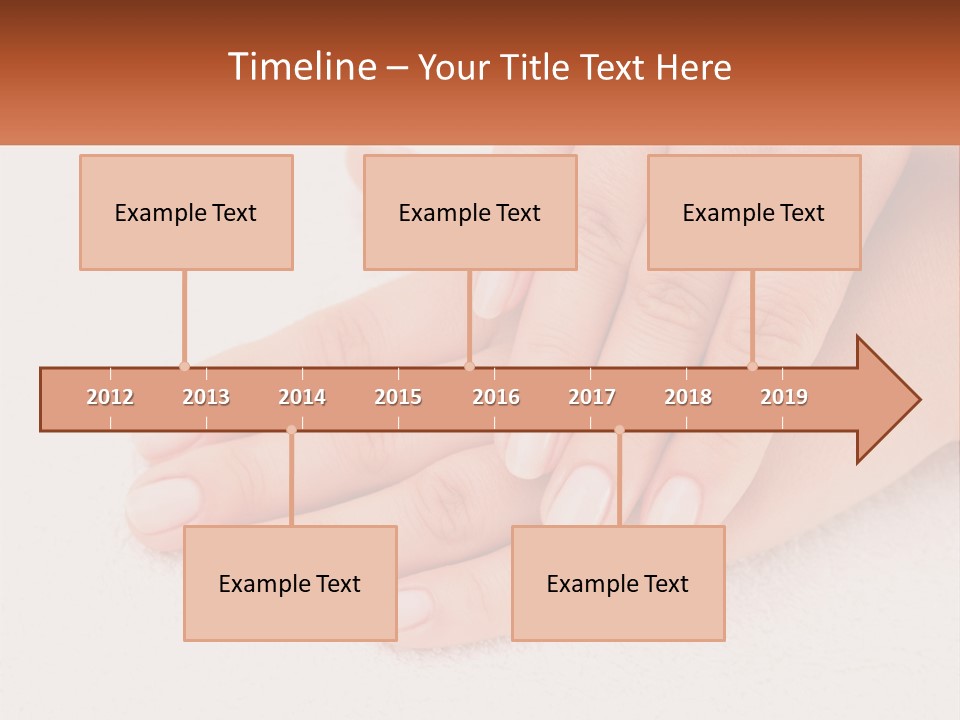 Timeline – Your Title Text Here

Example Text

Example Text

Example Text

2012 2013 2014 2015 2016 2017 2018 2019

Example Text

Example Text